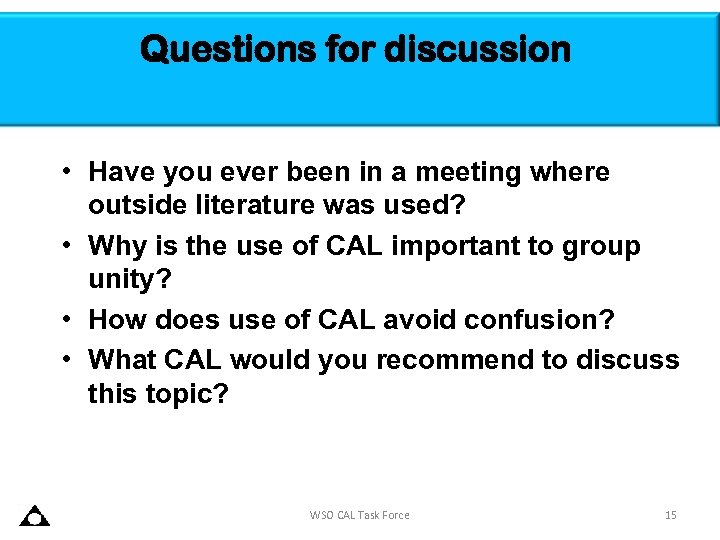 Questions for discussion

• Have you ever been in a meeting where outside literature was used?
• Why is the use of CAL important to group unity?
• How does use of CAL avoid confusion?
• What CAL would you recommend to discuss this topic?

WSO CAL Task Force

15